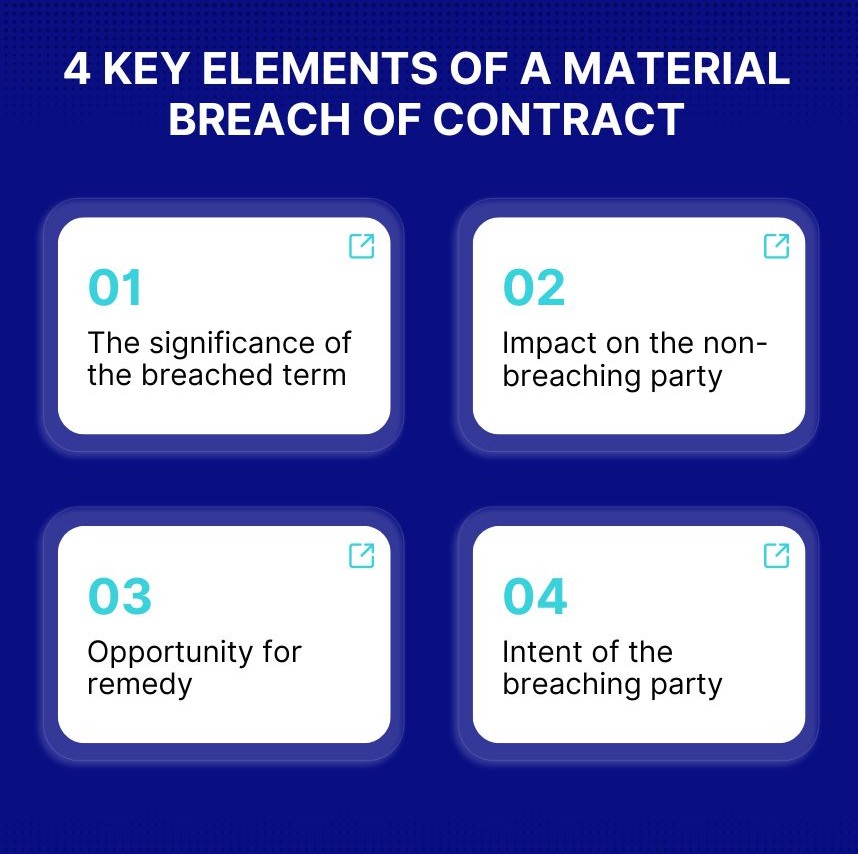 4 KEY ELEMENTS OF A MATERIAL BREACH OF CONTRACT

01
The significance of the breached term

02
Impact on the non-breaching party

03
Opportunity for remedy

04
Intent of the breaching party